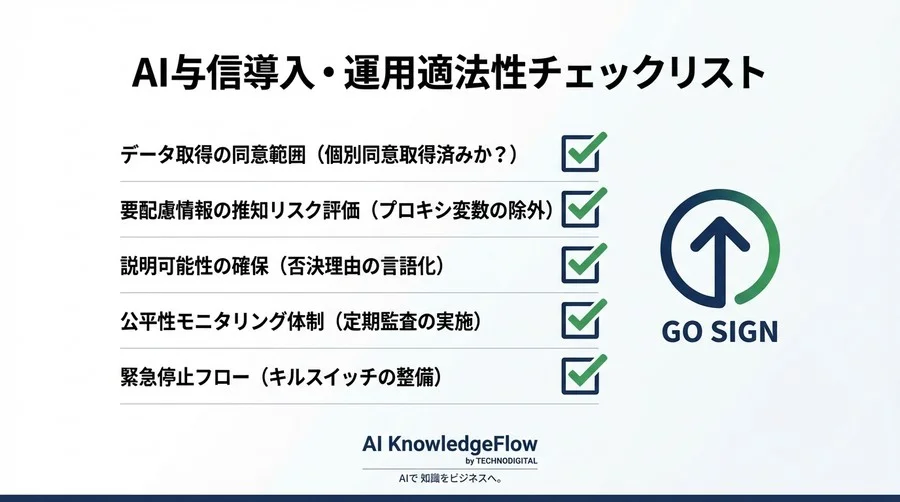 AI与信導入・運用適法性チェックリスト

データ取得の同意範囲（個別同意取得済みか？）

要配慮情報の推知リスク評価（プロキシ変数の除外）

説明可能性の確保（否決理由の言語化）

公平性モニタリング体制（定期監査の実施）

緊急停止フロー（キルスイッチの整備）

GO SIGN

AI KnowledgeFlow
by TECHNODIGITAL
AIで 知識をビジネスへ。